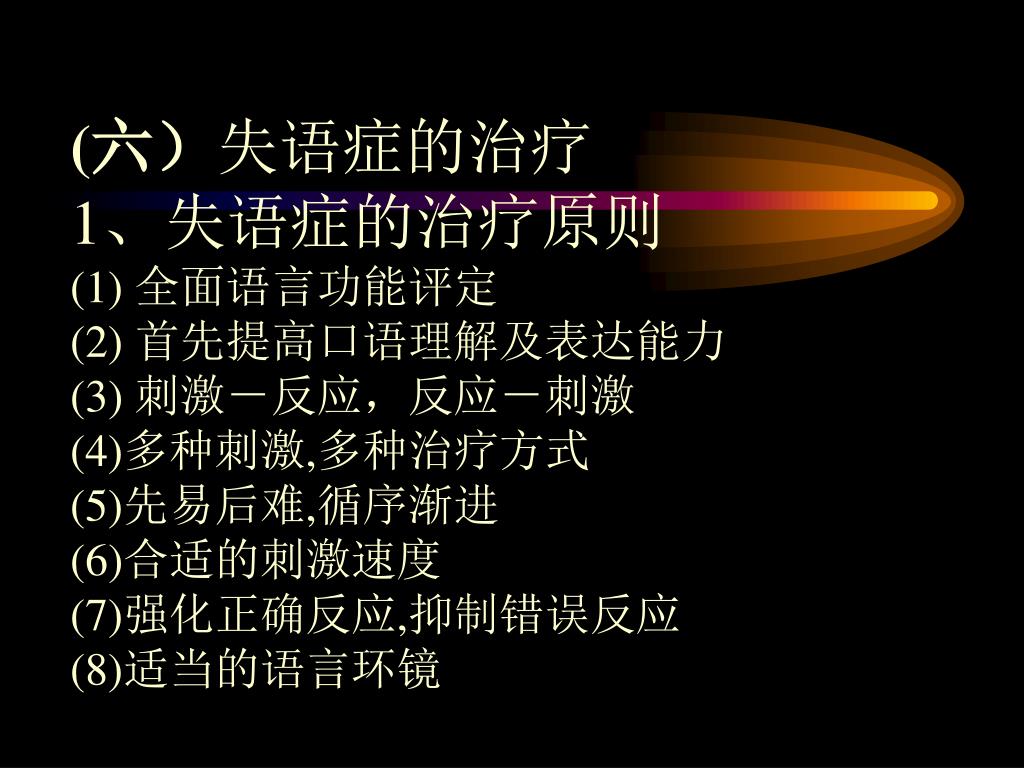 (六）失语症的治疗
1、失语症的治疗原则
(1) 全面语言功能评定
(2) 首先提高口语理解及表达能力
(3) 刺激－反应，反应－刺激
(4)多种刺激,多种治疗方式
(5)先易后难,循序渐进
(6)合适的刺激速度
(7)强化正确反应,抑制错误反应
(8)适当的语言环镜